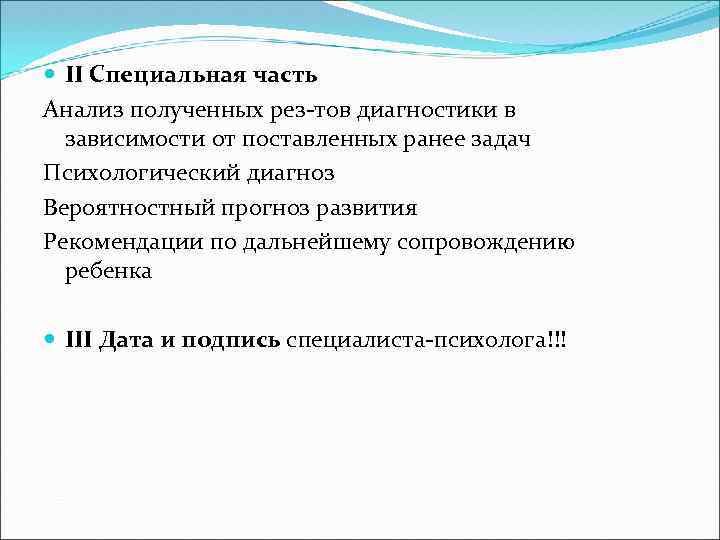 II Специальная часть

Анализ полученных рез-тов диагностики в зависимости от поставленных ранее задач

Психологический диагноз

Вероятностный прогноз развития

Рекомендации по дальнейшему сопровождению ребенка

III Дата и подпись специалиста-психолога!!!